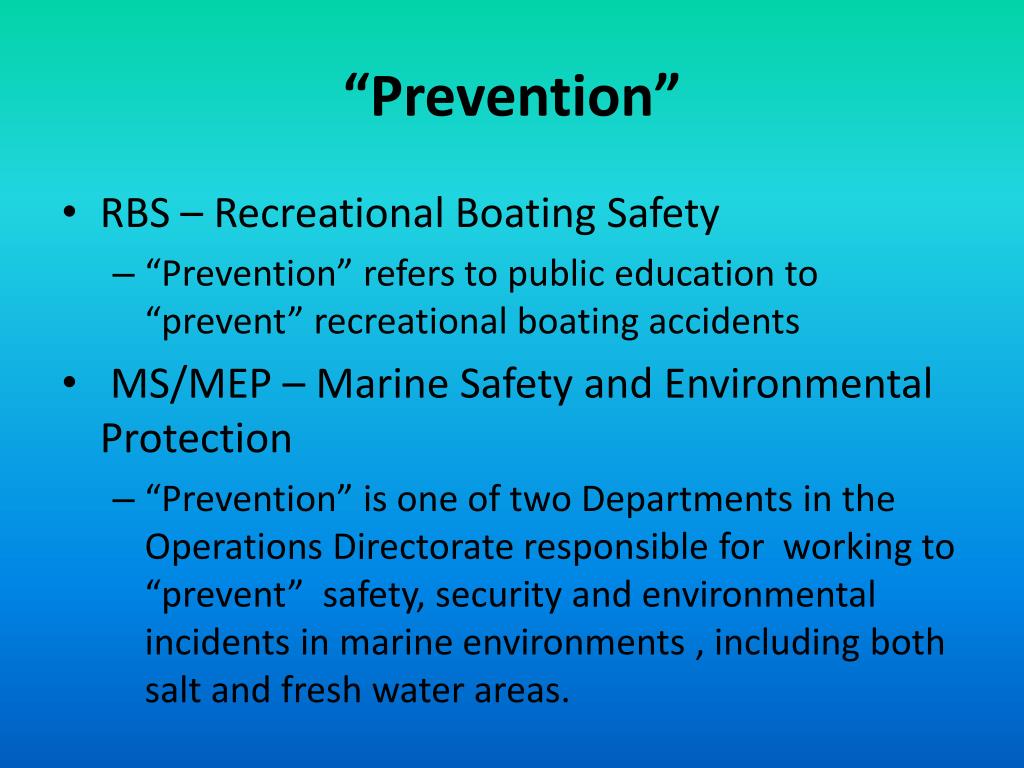 “Prevention”

• RBS – Recreational Boating Safety
– “Prevention” refers to public education to “prevent” recreational boating accidents
• MS/MEP – Marine Safety and Environmental Protection
– “Prevention” is one of two Departments in the Operations Directorate responsible for working to “prevent” safety, security and environmental incidents in marine environments , including both salt and fresh water areas.